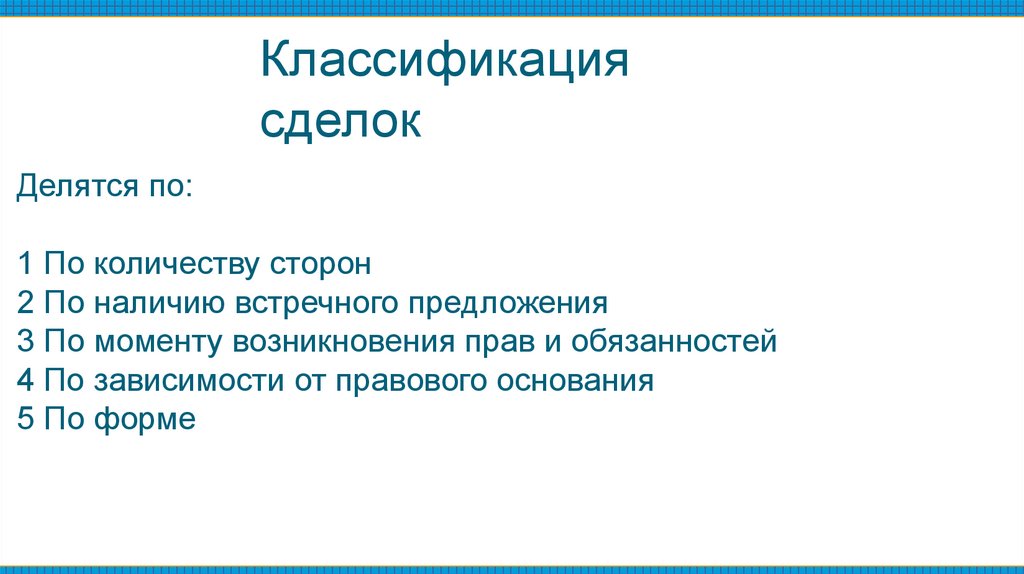 Классификация сделок

Делятся по:

1 По количеству сторон
2 По наличию встречного предложения
3 По моменту возникновения прав и обязанностей
4 По зависимости от правового основания
5 По форме